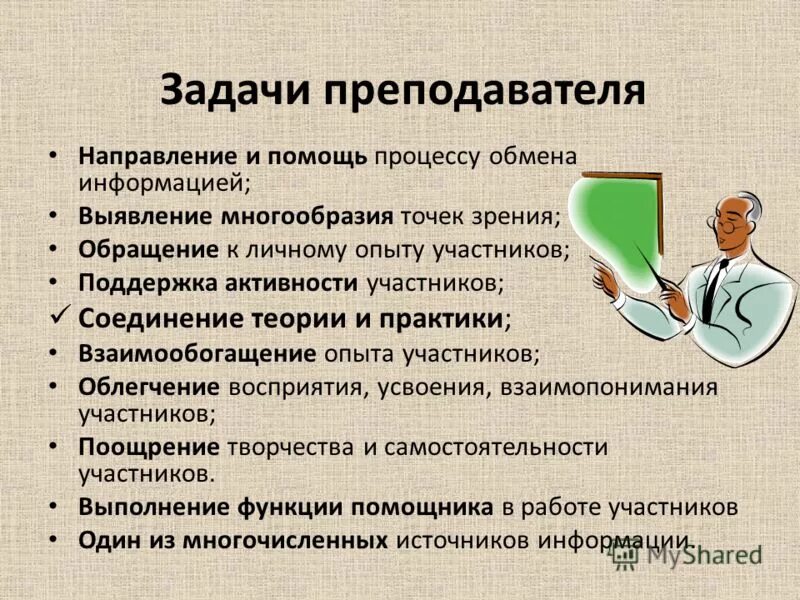 Задачи преподавателя

• Направление и помощь процессу обмена информацией;
• Выявление многообразия точек зрения;
• Обращение к личному опыту участников;
• Поддержка активности участников;
✓ Соединение теории и практики;
• Взаимообогащение опыта участников;
• Облегчение восприятия, усвоения, взаимопонимания участников;
• Поощрение творчества и самостоятельности участников.
• Выполнение функции помощника в работе участников
• Один из многочисленных источников информации.

MyShared